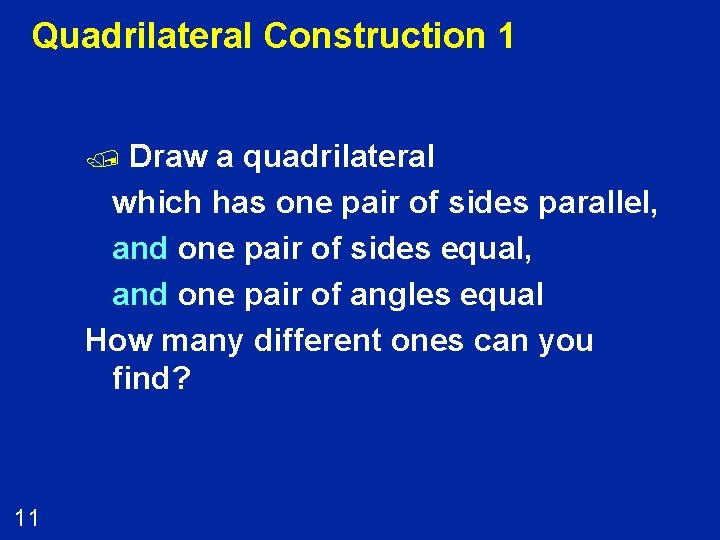 Quadrilateral Construction 1

Draw a quadrilateral which has one pair of sides parallel, and one pair of sides equal, and one pair of angles equal

How many different ones can you find?

11